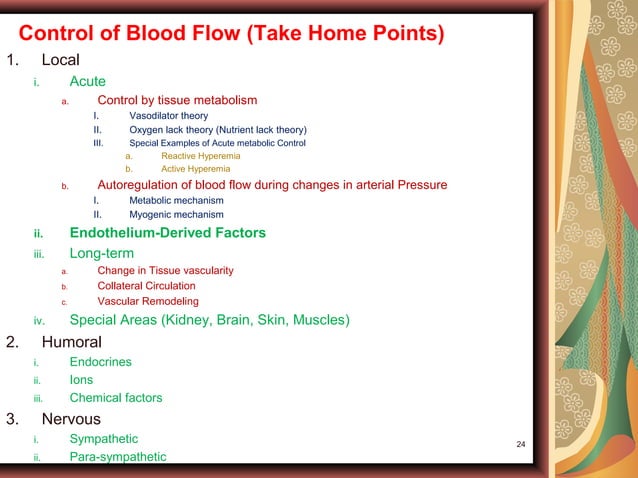 Control of Blood Flow (Take Home Points)

1. Local
i. Acute
a. Control by tissue metabolism
I. Vasodilator theory
II. Oxygen lack theory (Nutrient lack theory)
III. Special Examples of Acute metabolic Control
a. Reactive Hyperemia
b. Active Hyperemia
b. Autoregulation of blood flow during changes in arterial Pressure
I. Metabolic mechanism
II. Myogenic mechanism
ii. Endothelium-Derived Factors
iii. Long-term
a. Change in Tissue vascularity
b. Collateral Circulation
c. Vascular Remodeling
iv. Special Areas (Kidney, Brain, Skin, Muscles)
2. Humoral
i. Endocrines
ii. Ions
iii. Chemical factors
3. Nervous
i. Sympathetic
ii. Para-sympathetic

24